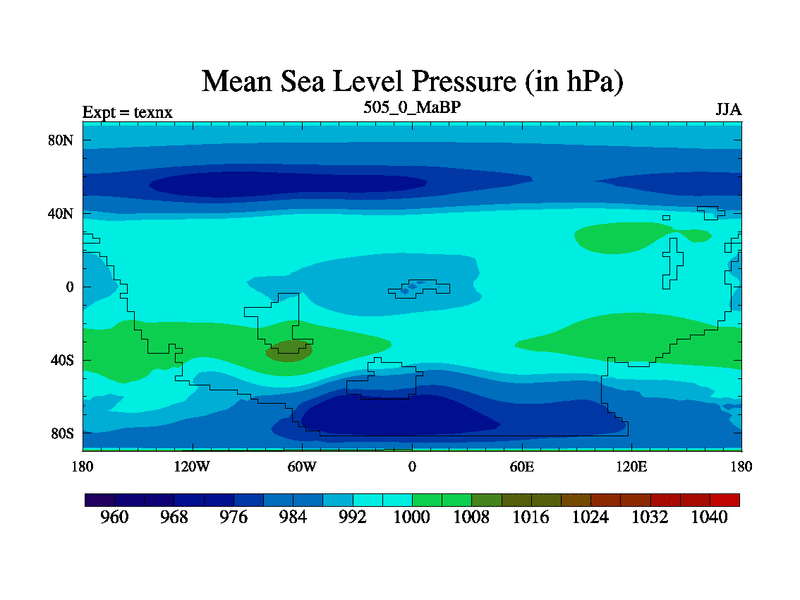 Mean Sea Level Pressure (in hPa)

Expt = texnx

505_0_MaBP

JJA

80N

40N

0

40S

80S

180

120W

60W

0

60E

120E

180

960

968

976

984

992

1000

1008

1016

1024

1032

1040